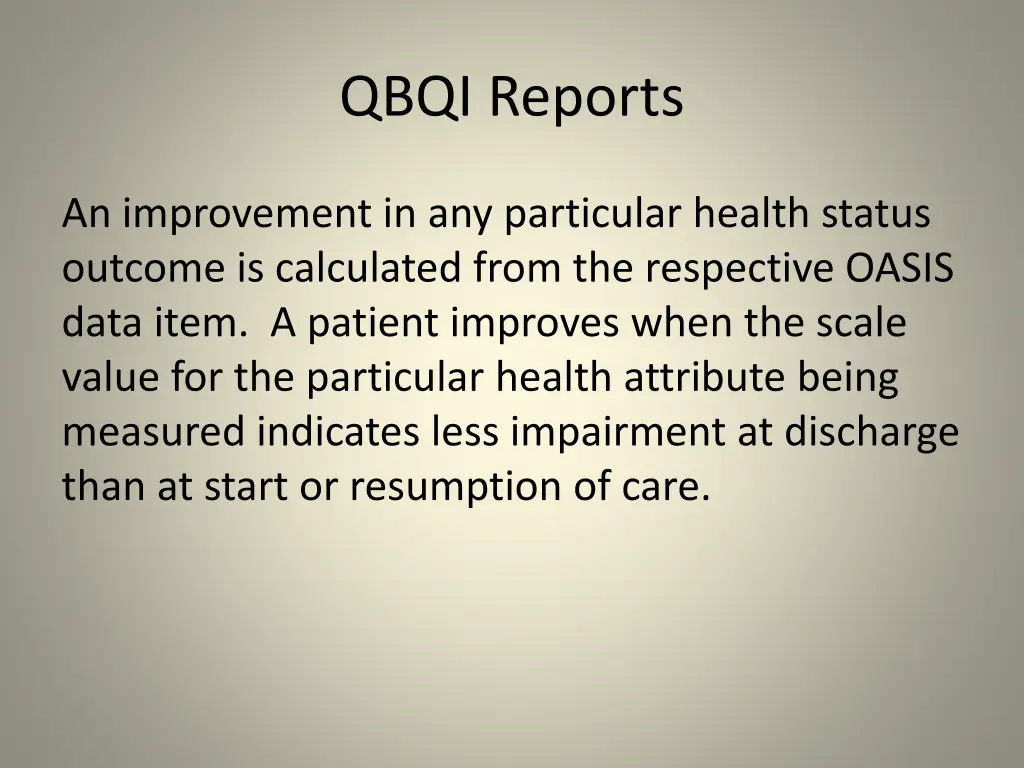 QBQI Reports

An improvement in any particular health status outcome is calculated from the respective OASIS data item.  A patient improves when the scale value for the particular health attribute being measured indicates less impairment at discharge than at start or resumption of care.